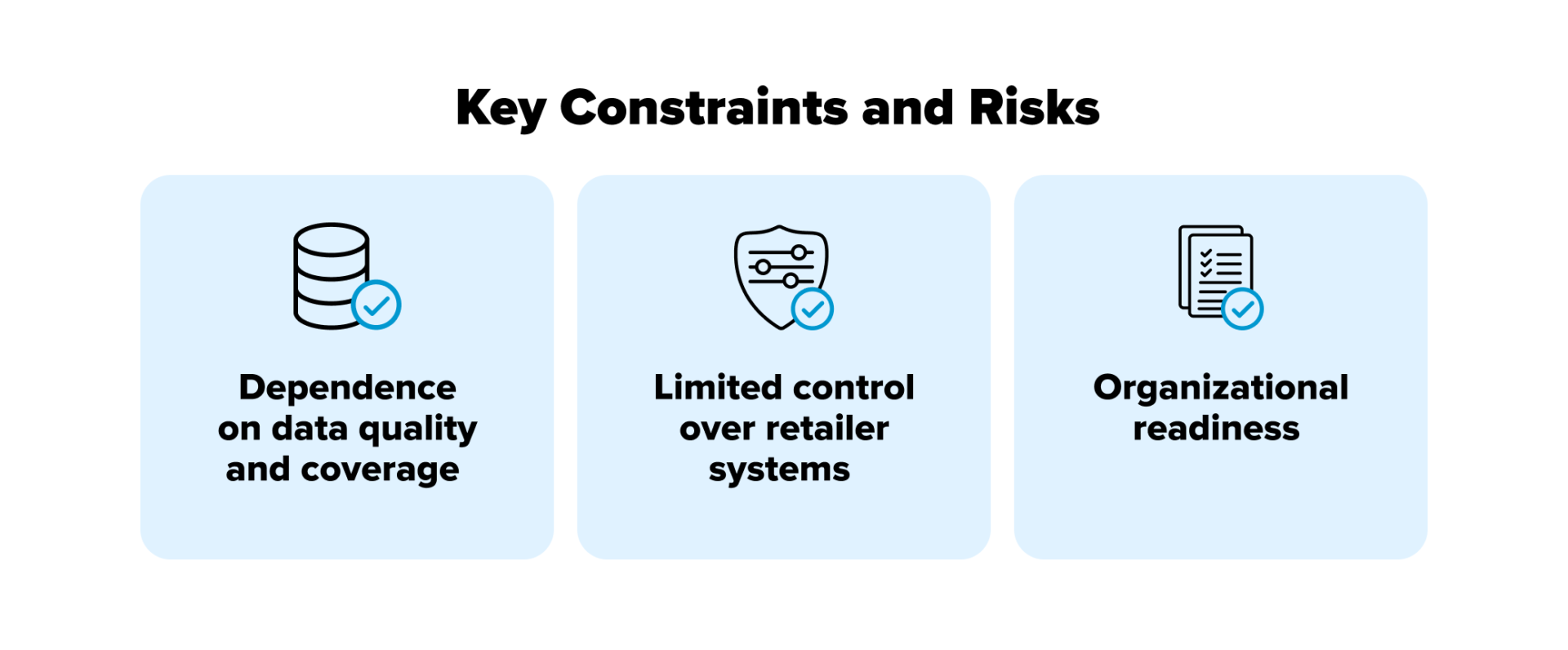 Key Constraints and Risks

Dependence on data quality and coverage

Limited control over retailer systems

Organizational readiness